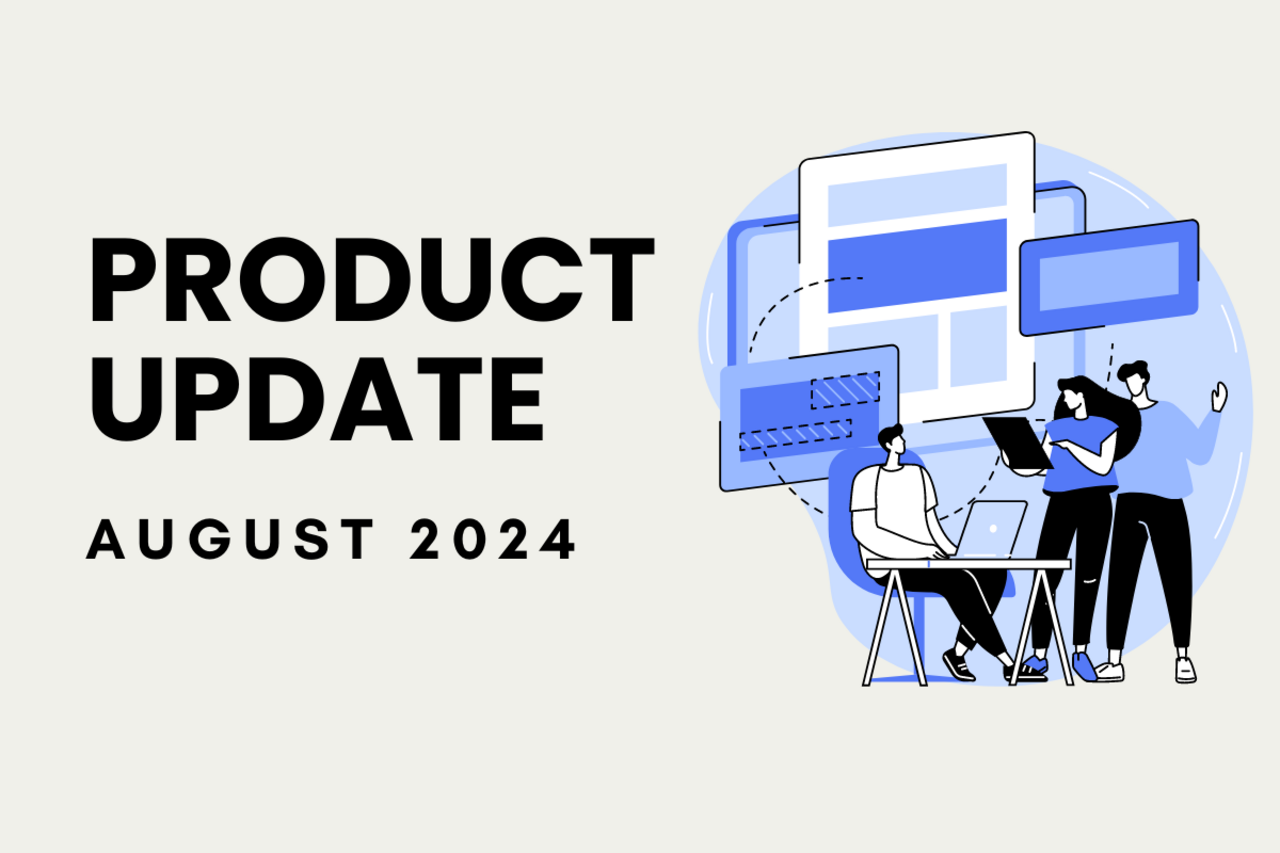 PRODUCT UPDATE

AUGUST 2024